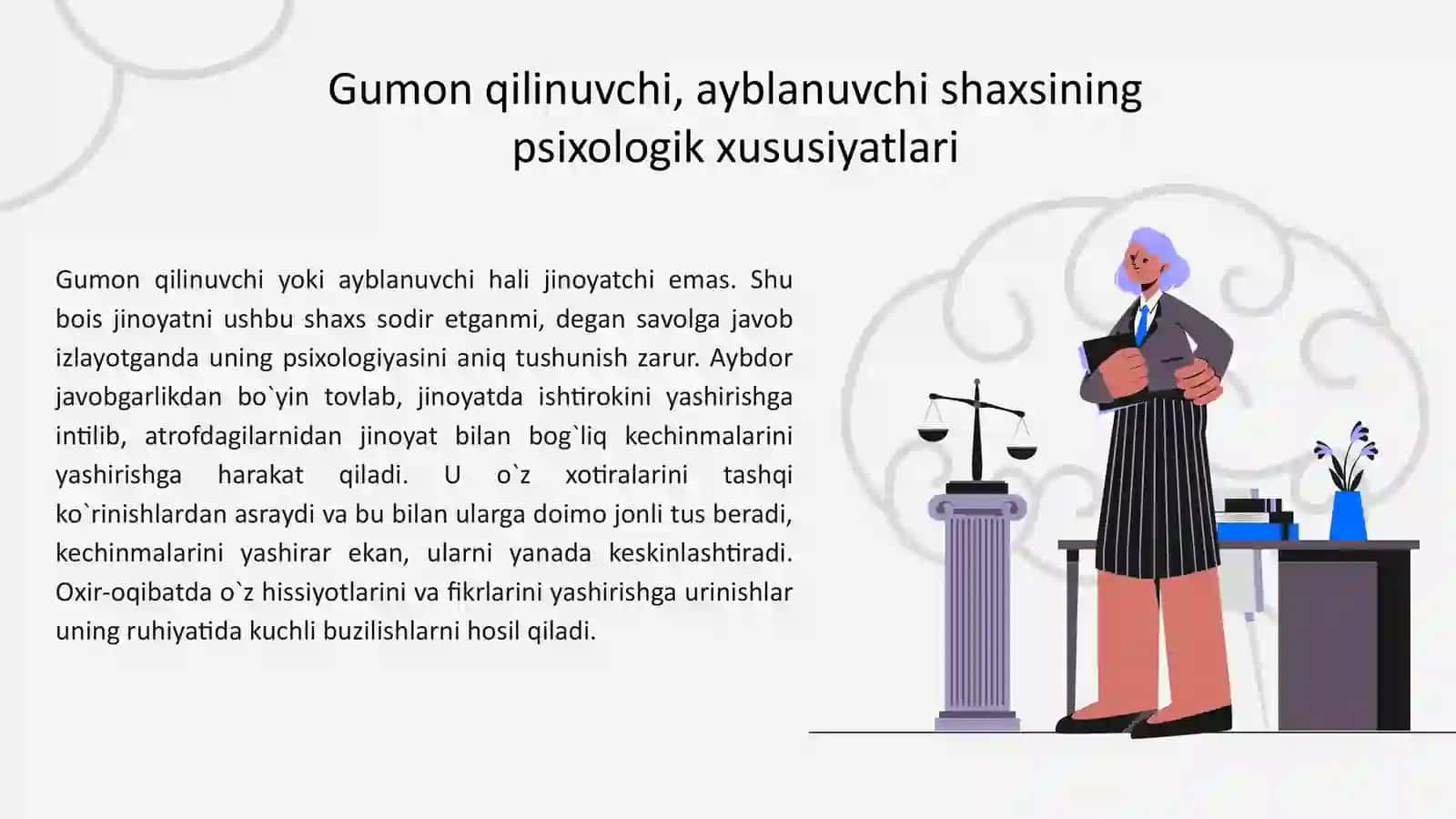 Gumon qilinuvchi, ayblanuvchi shaxsining psixologik xususiyatlari

Gumon qilinuvchi yoki ayblanuvchi hali jinoyatchi emas. Shu bois jinoyatni ushbu shaxs sodir etganmi, degan savolga javob izlayotganda uning psixologiyasini aniq tushunish zarur. Aybdor javobgarlikdan bo`yin tovlab, jinoyatda ishtirokini yashirishga intilib, atrofdagilarnidan jinoyat bilan bog`liq kechinmalarini yashirishga harakat qiladi. U o`z xotiralarini tashqi ko`rinishlardan asraydi va bu bilan ularga doimo jonli tus beradi, kechinmalarini yashirar ekan, ularni yanada keskinlashtiradi. Oxir-oqibatda o`z hissiyotlarini va fikrlarini yashirishga urinishlar uning ruhiyatida kuchli buzilishlarni hosil qiladi.